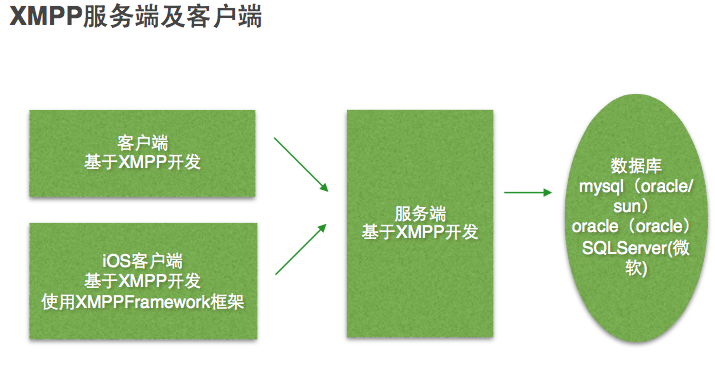 XMPP服务端及客户端

客户端
基于XMPP开发

iOS客户端
基于XMPP开发
使用XMPPFramework框架

服务端
基于XMPP开发

数据库
mysql（oracle/sun）
oracle（oracle）
SQLServer(微软)